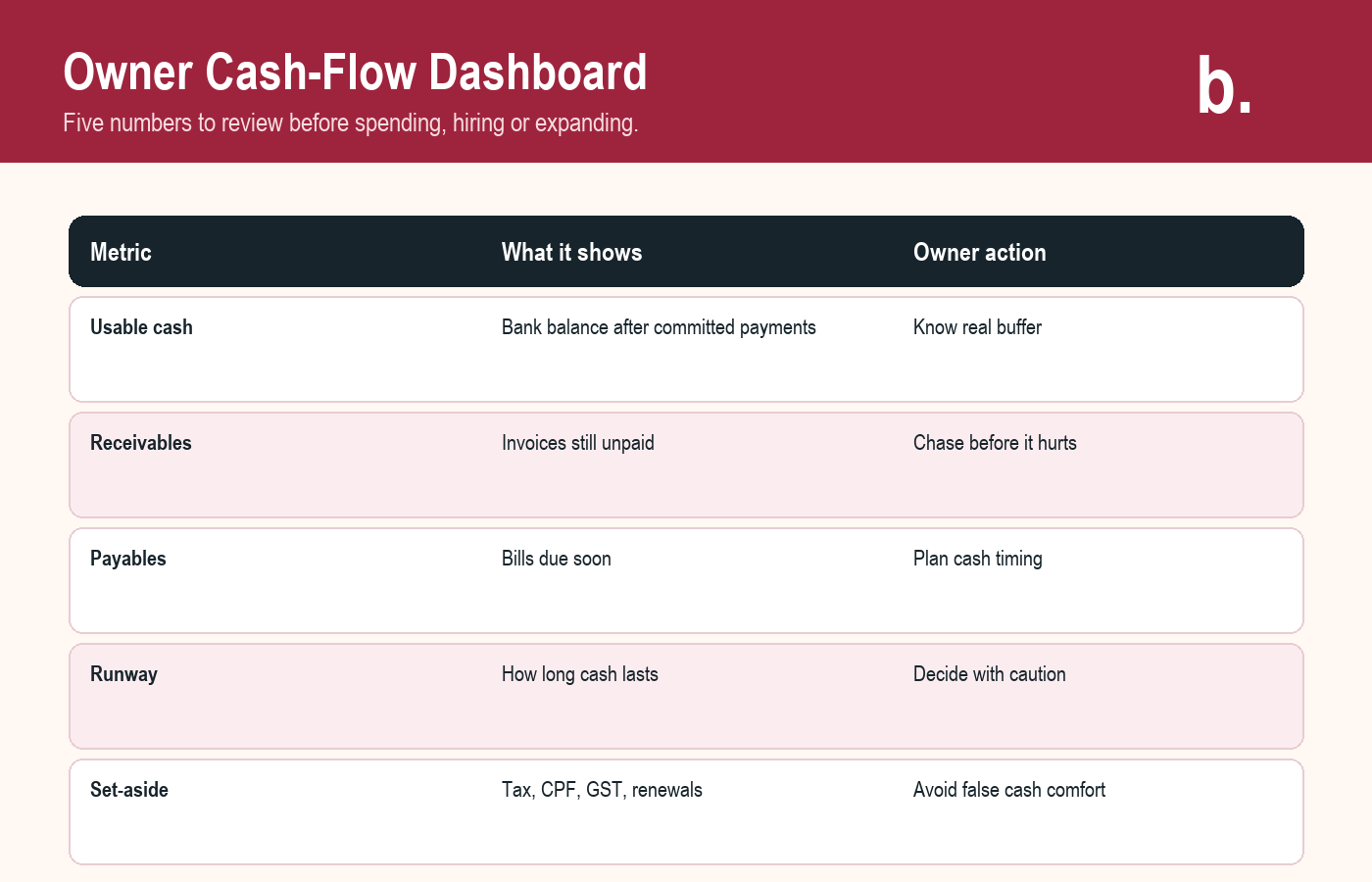 Owner Cash-Flow Dashboard

Five numbers to review before spending, hiring or expanding.

b.

| Metric | What it shows | Owner action |
|---|---|---|
| Usable cash | Bank balance after committed payments | Know real buffer |
| Receivables | Invoices still unpaid | Chase before it hurts |
| Payables | Bills due soon | Plan cash timing |
| Runway | How long cash lasts | Decide with caution |
| Set-aside | Tax, CPF, GST, renewals | Avoid false cash comfort |